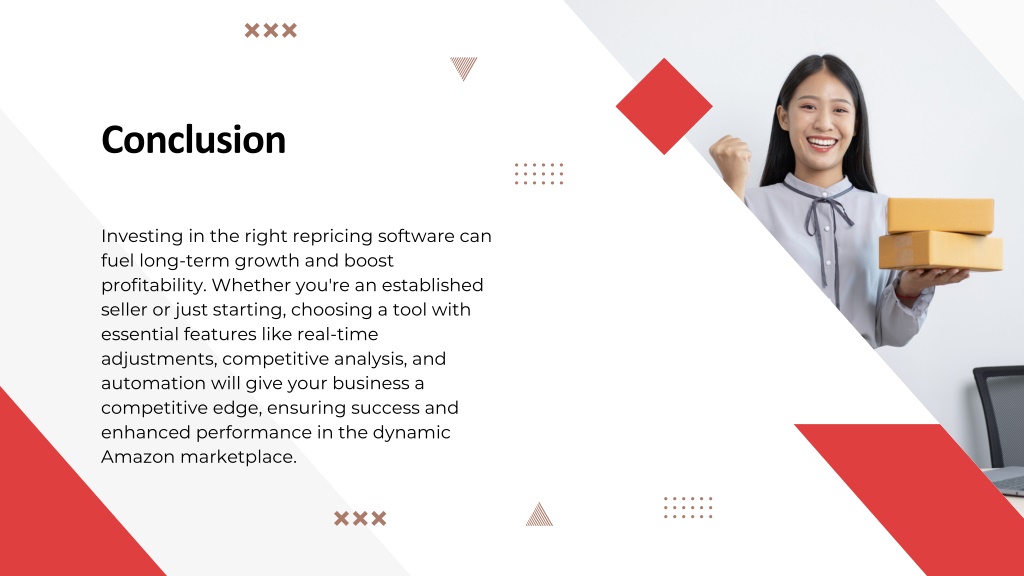 Conclusion

Investing in the right repricing software can fuel long-term growth and boost profitability. Whether you're an established seller or just starting, choosing a tool with essential features like real-time adjustments, competitive analysis, and automation will give your business a competitive edge, ensuring success and enhanced performance in the dynamic Amazon marketplace.